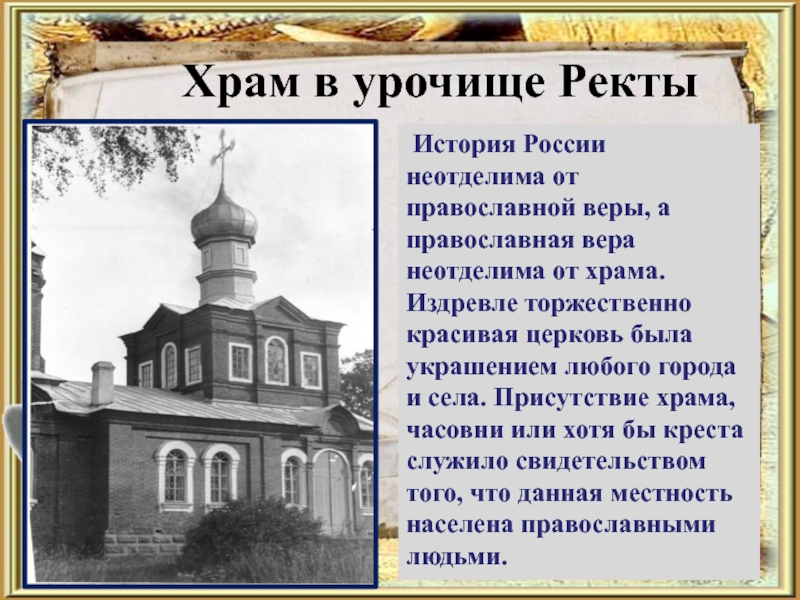 Храм в урочище Ректы

История России неотделима от православной веры, а православная вера неотделима от храма. Издревле торжественно красивая церковь была украшением любого города и села. Присутствие храма, часовни или хотя бы креста служило свидетельством того, что данная местность населена православными людьми.